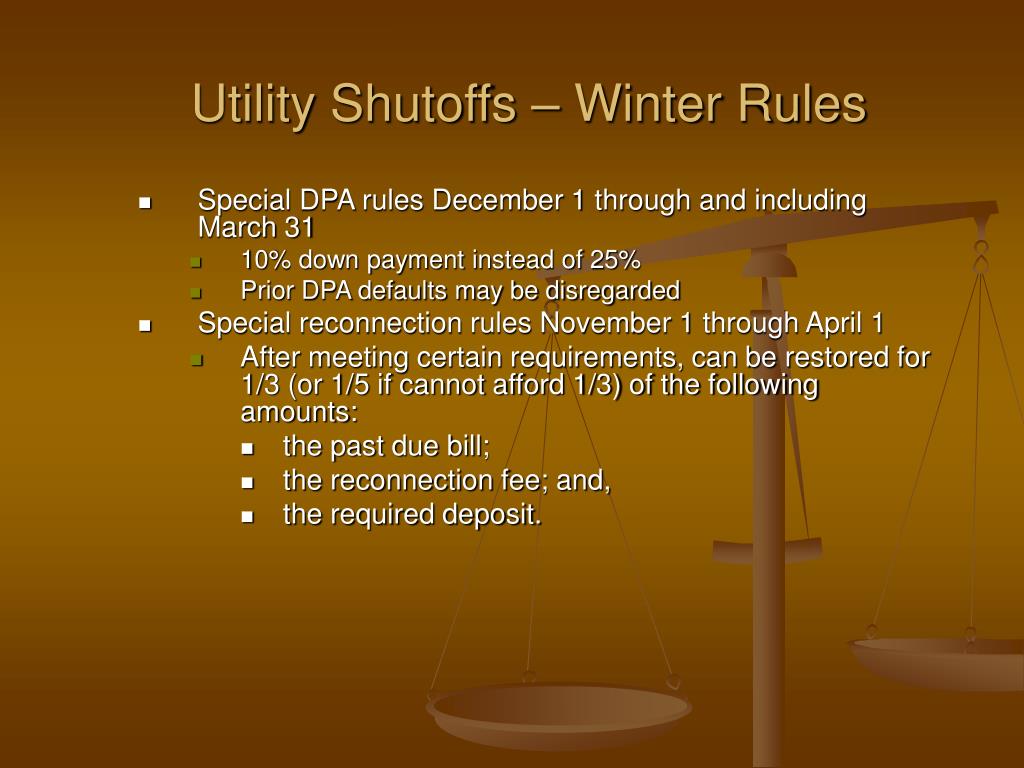 Utility Shutoffs – Winter Rules

- Special DPA rules December 1 through and including March 31
  - 10% down payment instead of 25%
  - Prior DPA defaults may be disregarded
- Special reconnection rules November 1 through April 1
  - After meeting certain requirements, can be restored for 1/3 (or 1/5 if cannot afford 1/3) of the following amounts:
    - the past due bill;
    - the reconnection fee; and,
    - the required deposit.